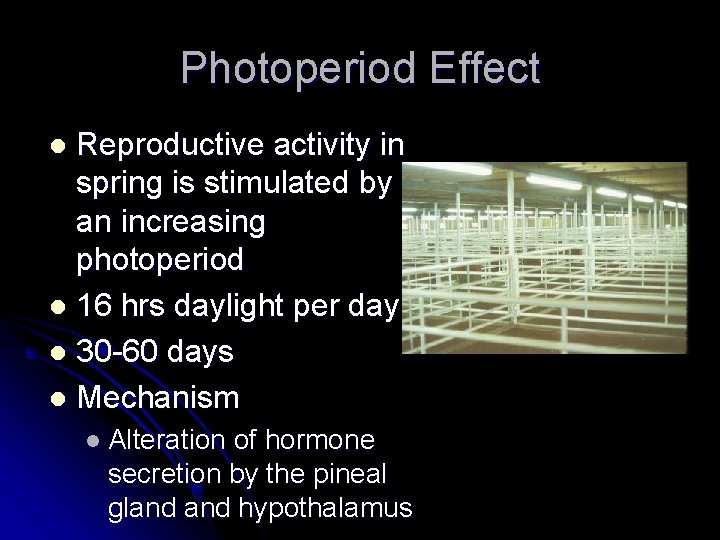 Photoperiod Effect

- Reproductive activity in spring is stimulated by an increasing photoperiod
- 16 hrs daylight per day
- 30-60 days
- Mechanism
  - Alteration of hormone secretion by the pineal gland and hypothalamus